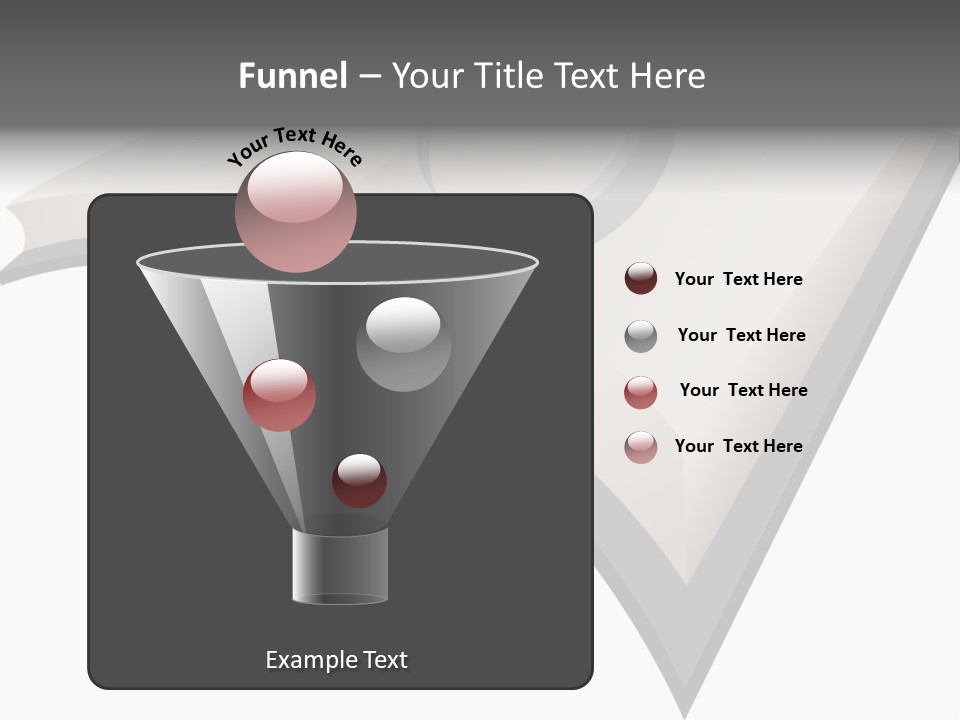 Funnel – Your Title Text Here

Your Text Here

Your Text Here

Your Text Here

Your Text Here

Your Text Here

Example Text